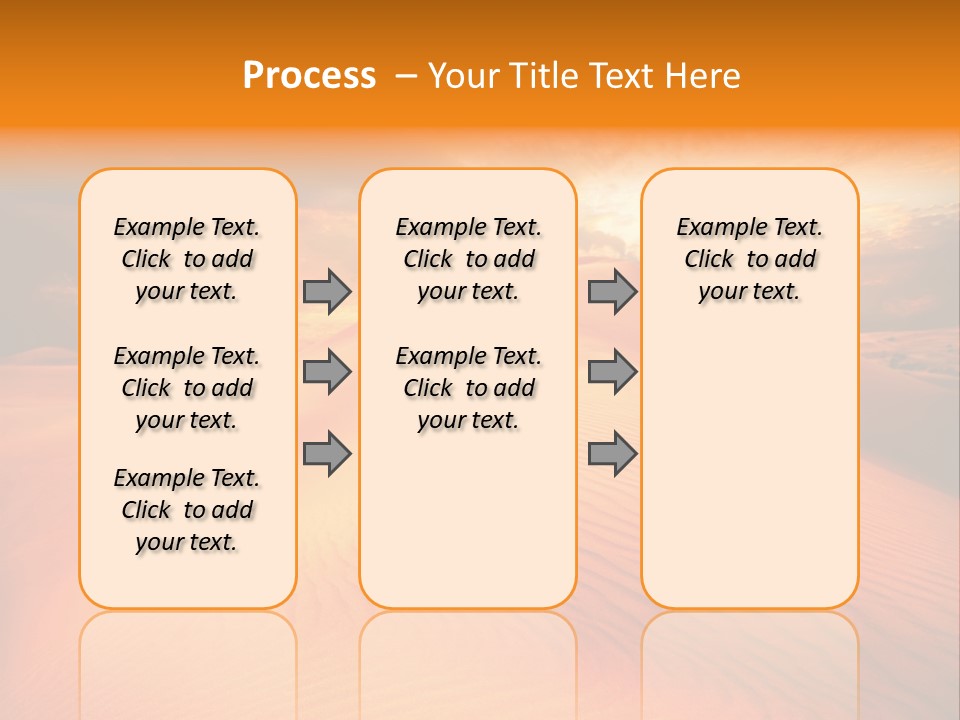 Process – Your Title Text Here

Example Text. Click to add your text.

Example Text. Click to add your text.

Example Text. Click to add your text.

Example Text. Click to add your text.

Example Text. Click to add your text.

Example Text. Click to add your text.